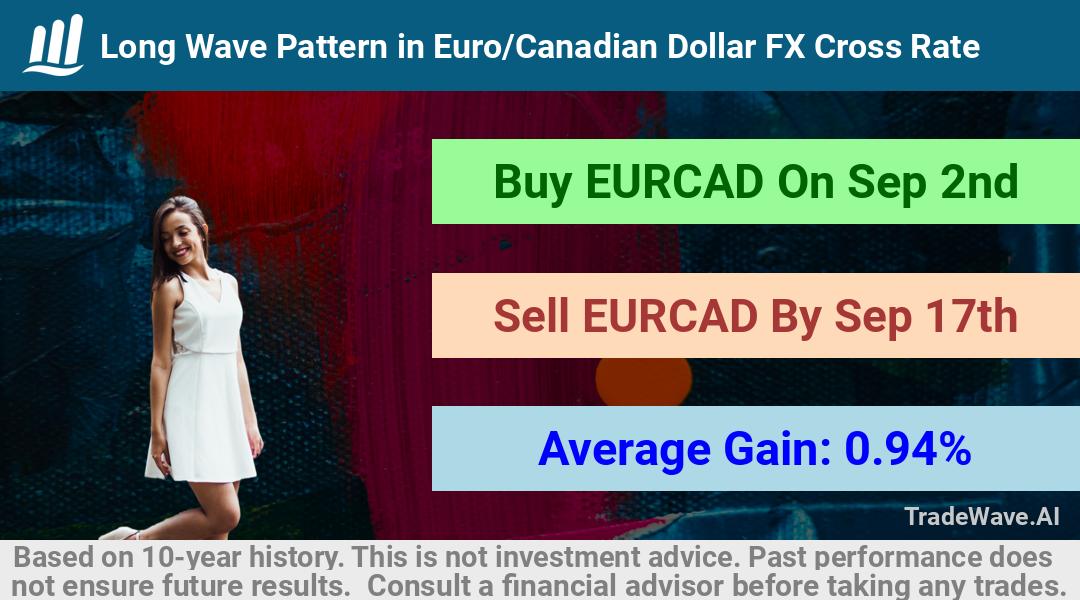 Long Wave Pattern in Euro/Canadian Dollar FX Cross Rate

Buy EURCAD On Sep 2nd

Sell EURCAD By Sep 17th

Average Gain: 0.94%

TradeWave.AI

Based on 10-year history. This is not investment advice. Past performance does not ensure future results. Consult a financial advisor before taking any trades.